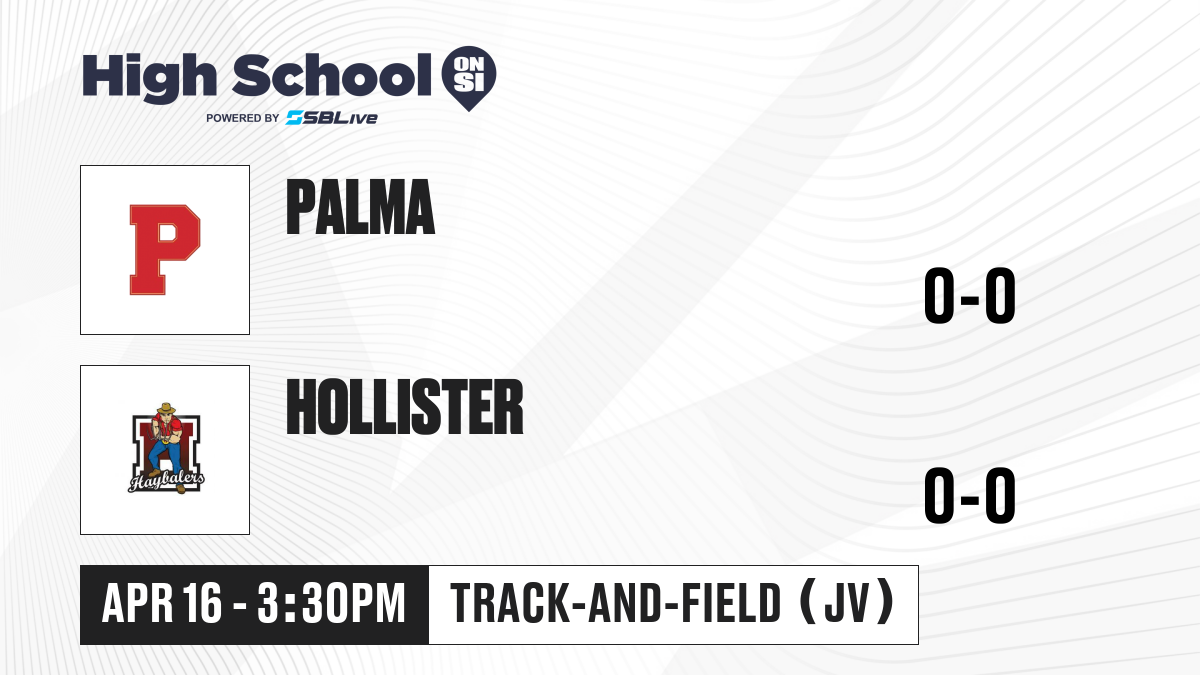 High School ON SI
POWERED BY SBLive

P

PALMA

0-0

H
Haybalers

HOLLISTER

0-0

APR 16 - 3:30PM

TRACK-AND-FIELD (JV)